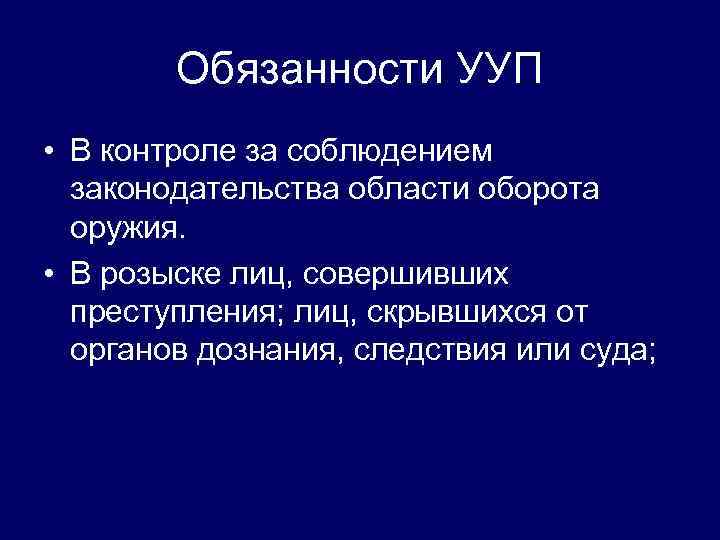 Обязанности УУП

• В контроле за соблюдением законодательства области оборота оружия.
• В розыске лиц, совершивших преступления; лиц, скрывшихся от органов дознания, следствия или суда;